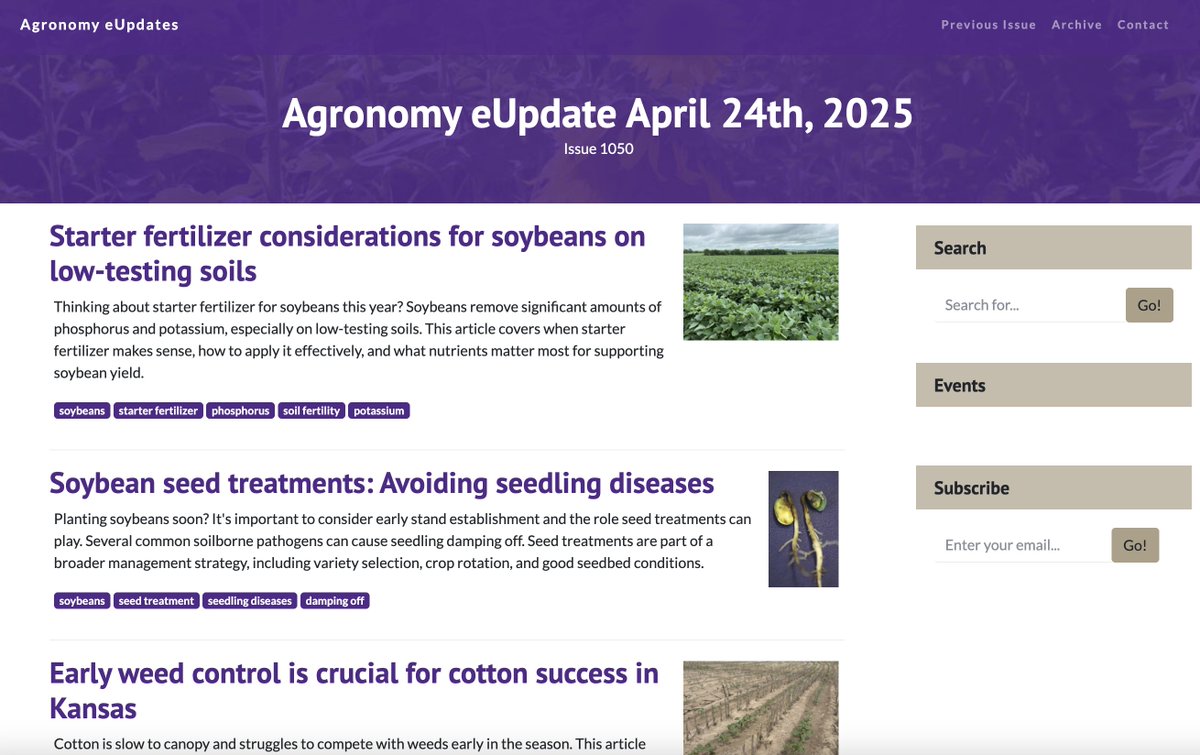 Agronomy eUpdates

Previous Issue Archive Contact

Agronomy eUpdate April 24th, 2025

Issue 1050

Starter fertilizer considerations for soybeans on low-testing soils

Thinking about starter fertilizer for soybeans this year? Soybeans remove significant amounts of phosphorus and potassium, especially on low-testing soils. This article covers when starter fertilizer makes sense, how to apply it effectively, and what nutrients matter most for supporting soybean yield.

soybeans starter fertilizer phosphorus soil fertility potassium

Soybean seed treatments: Avoiding seedling diseases

Planting soybeans soon? It's important to consider early stand establishment and the role seed treatments can play. Several common soilborne pathogens can cause seedling damping off. Seed treatments are part of a broader management strategy, including variety selection, crop rotation, and good seedbed conditions.

soybeans seed treatment seedling diseases damping off

Early weed control is crucial for cotton success in Kansas

Cotton is slow to canopy and struggles to compete with weeds early in the season. This article

Search

Search for...

Go!

Events

Subscribe

Enter your email...

Go!